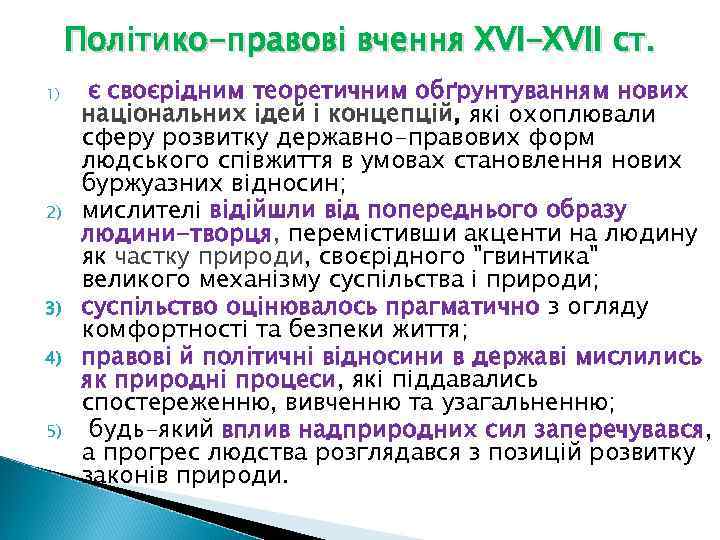 Політико-правові вчення XVI-XVII ст.

1) є своєрідним теоретичним обґрунтуванням нових національних ідей і концепцій, які охоплювали сферу розвитку державно-правових форм людського співжиття в умовах становлення нових буржуазних відносин;

2) мислителі відійшли від попереднього образу людини-творця, перемістивши акценти на людину як частку природи, своєрідного "гвинтика" великого механізму суспільства і природи;

3) суспільство оцінювалось прагматично з огляду комфортності та безпеки життя;

4) правові й політичні відносини в державі мислились як природні процеси, які піддавались спостереженню, вивченню та узагальненню;

5) будь-який вплив надприродних сил заперечувався, а прогрес людства розглядався з позицій розвитку законів природи.